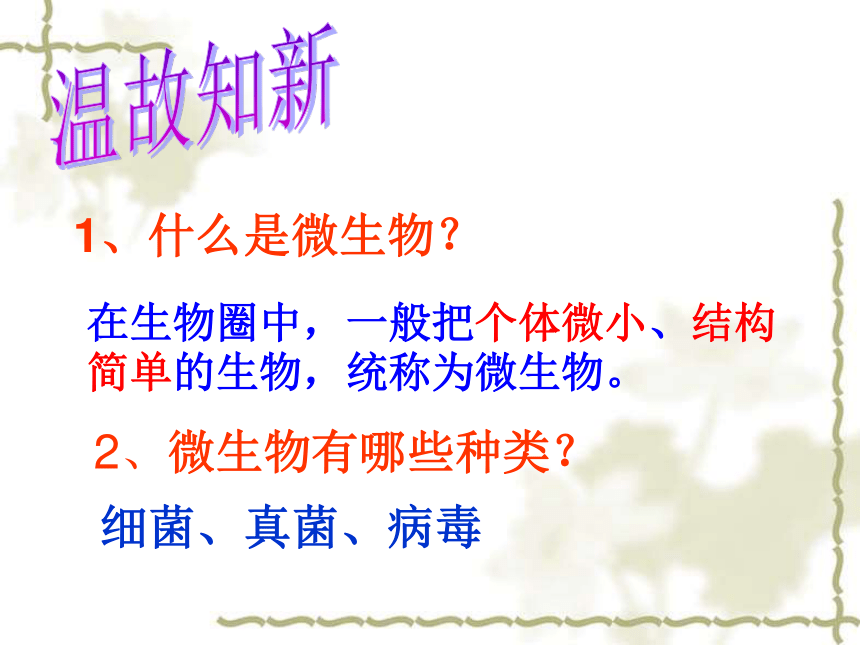 温故知新

1、什么是微生物？

在生物圈中，一般把个体微小、结构简单的生物，统称为微生物。

2、微生物有哪些种类？

细菌、真菌、病毒